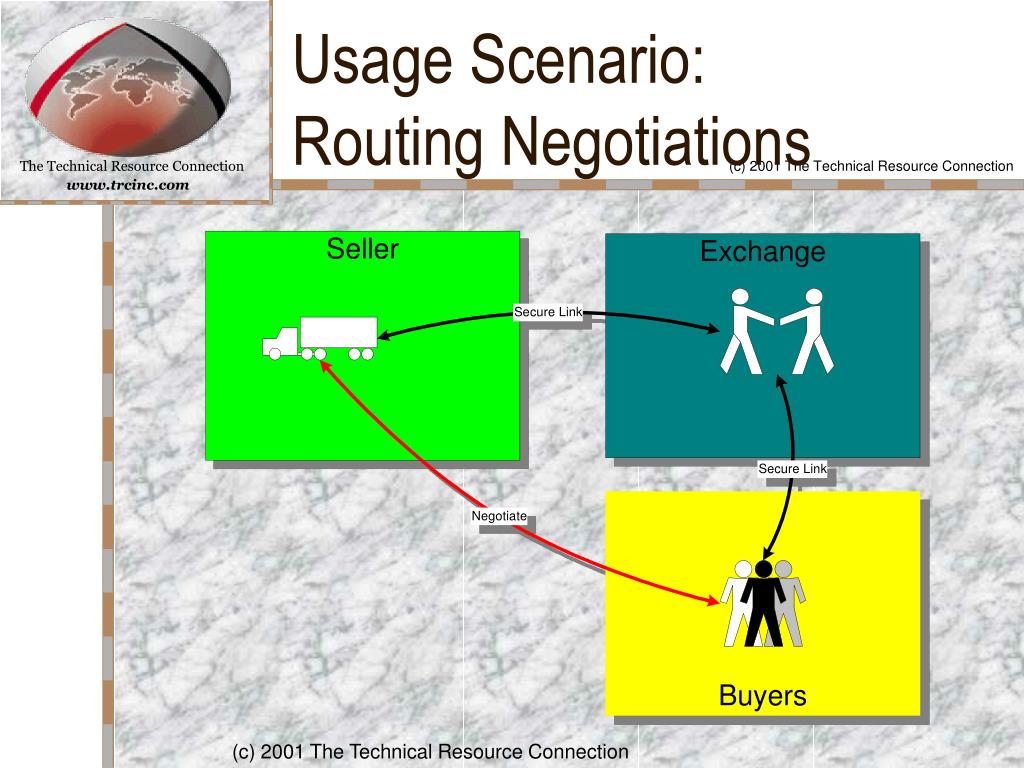 The Technical Resource Connection
www.trcinc.com

Usage Scenario:
Routing Negotiations

(c) 2001 The Technical Resource Connection

Seller

Exchange

Secure Link

Secure Link

Negotiate

Buyers

(c) 2001 The Technical Resource Connection